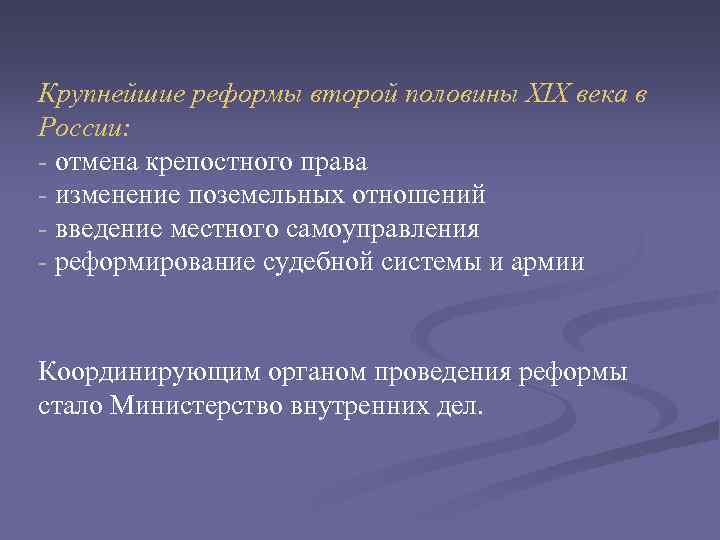 Крупнейшие реформы второй половины XIX века в России:
- отмена крепостного права
- изменение поземельных отношений
- введение местного самоуправления
- реформирование судебной системы и армии

Координирующим органом проведения реформы стало Министерство внутренних дел.